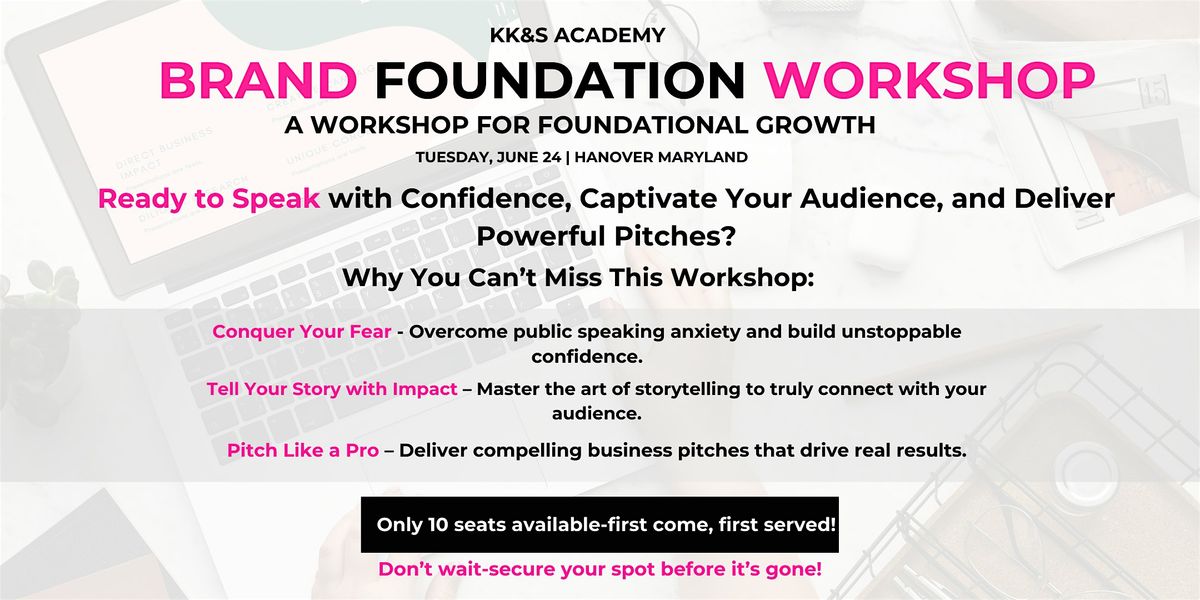 KK&S ACADEMY

BRAND FOUNDATION WORKSHOP

A WORKSHOP FOR FOUNDATIONAL GROWTH

TUESDAY, JUNE 24 | HANOVER MARYLAND

Ready to Speak with Confidence, Captivate Your Audience, and Deliver Powerful Pitches?

Why You Can't Miss This Workshop:

Conquer Your Fear - Overcome public speaking anxiety and build unstoppable confidence.

Tell Your Story with Impact – Master the art of storytelling to truly connect with your audience.

Pitch Like a Pro – Deliver compelling business pitches that drive real results.

Only 10 seats available-first come, first served!

Don't wait-secure your spot before it's gone!